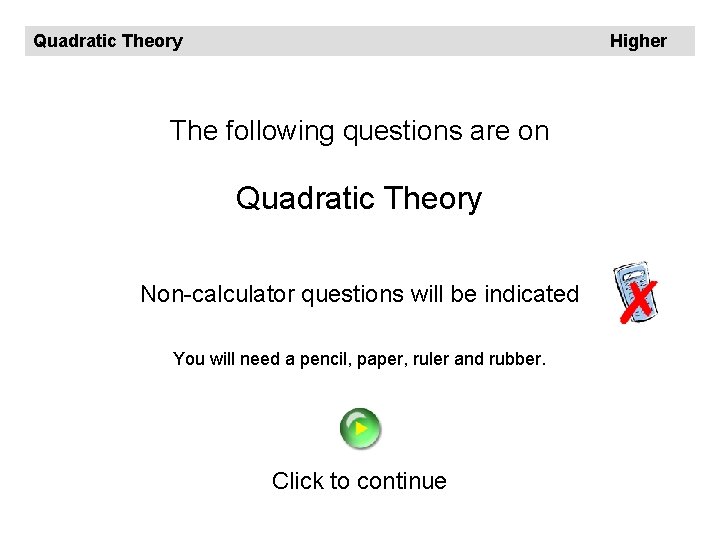 Quadratic Theory Higher

The following questions are on

Quadratic Theory

Non-calculator questions will be indicated

You will need a pencil, paper, ruler and rubber.

Click to continue